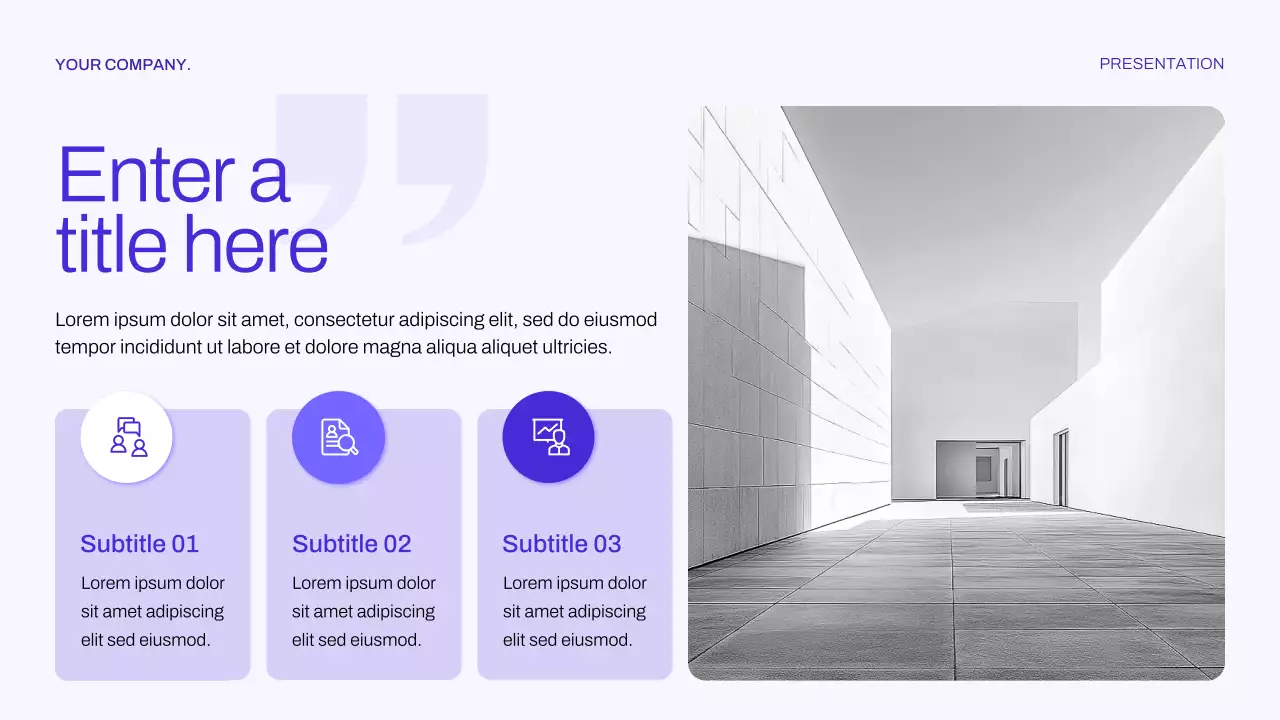 YOUR COMPANY.

PRESENTATION

Enter a title here

Lorem ipsum dolor sit amet, consectetur adipiscing elit, sed do eiusmod tempor incididunt ut labore et dolore magna aliqua aliquet ultricies.

Subtitle 01

Lorem ipsum dolor sit amet adipiscing elit sed eiusmod.

Subtitle 02

Lorem ipsum dolor sit amet adipiscing elit sed eiusmod.

Subtitle 03

Lorem ipsum dolor sit amet adipiscing elit sed eiusmod.